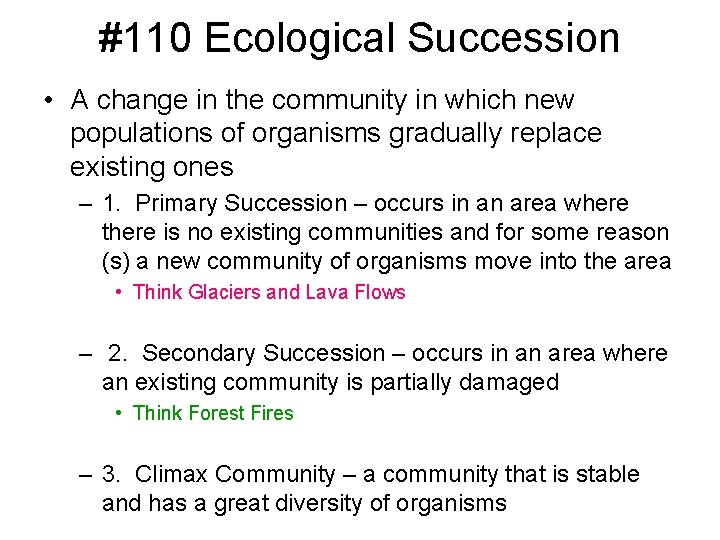 #110 Ecological Succession

• A change in the community in which new populations of organisms gradually replace existing ones

– 1. Primary Succession – occurs in an area where there is no existing communities and for some reason (s) a new community of organisms move into the area

• Think Glaciers and Lava Flows

– 2. Secondary Succession – occurs in an area where an existing community is partially damaged

• Think Forest Fires

– 3. Climax Community – a community that is stable and has a great diversity of organisms